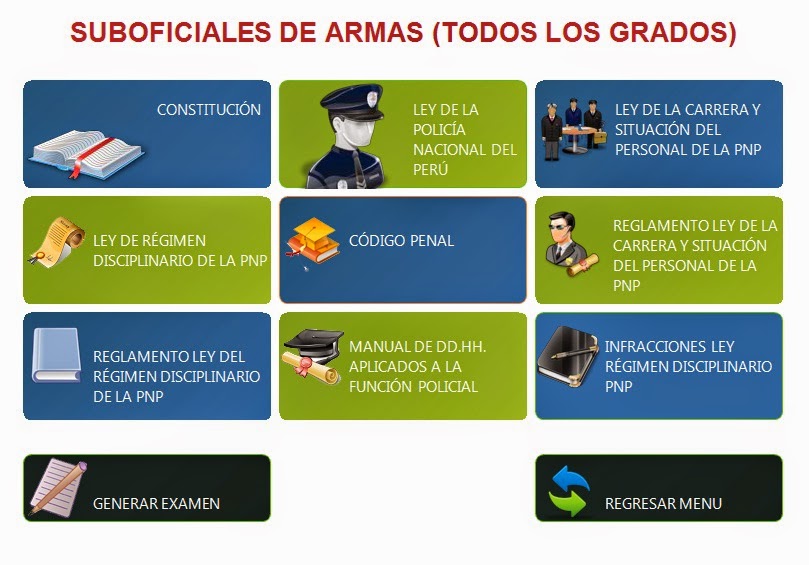 SUBOFICIALES DE ARMAS (TODOS LOS GRADOS)

CONSTITUCIÓN

LEY DE LA POLICÍA NACIONAL DEL PERÚ

LEY DE LA CARRERA Y SITUACIÓN DEL PERSONAL DE LA PNP

LEY DE RÉGIMEN DISCIPLINARIO DE LA PNP

CÓDIGO PENAL

REGLAMENTO LEY DE LA CARRERA Y SITUACIÓN DEL PERSONAL DE LA PNP

REGLAMENTO LEY DEL RÉGIMEN DISCIPLINARIO DE LA PNP

MANUAL DE DD.HH. APLICADOS A LA FUNCIÓN POLICIAL

INFRACCIONES LEY RÉGIMEN DISCIPLINARIO PNP

GENERAR EXAMEN

REGRESAR MENU